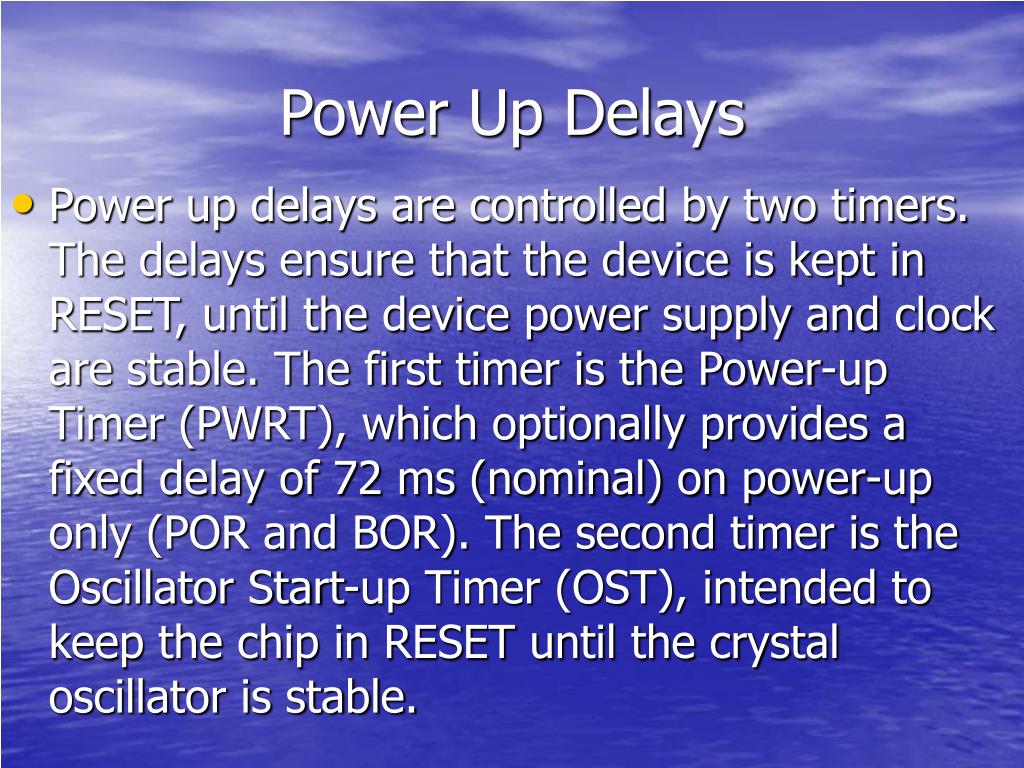 Power Up Delays

• Power up delays are controlled by two timers. The delays ensure that the device is kept in RESET, until the device power supply and clock are stable. The first timer is the Power-up Timer (PWRT), which optionally provides a fixed delay of 72 ms (nominal) on power-up only (POR and BOR). The second timer is the Oscillator Start-up Timer (OST), intended to keep the chip in RESET until the crystal oscillator is stable.